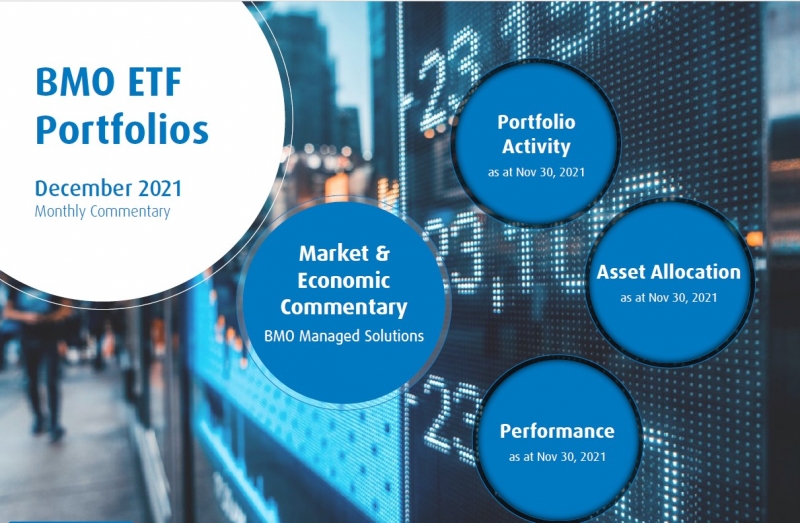 BMO ETF Portfolios

December 2021
Monthly Commentary

Market & Economic Commentary
BMO Managed Solutions

Portfolio Activity
as at Nov 30, 2021

Asset Allocation
as at Nov 30, 2021

Performance
as at Nov 30, 2021